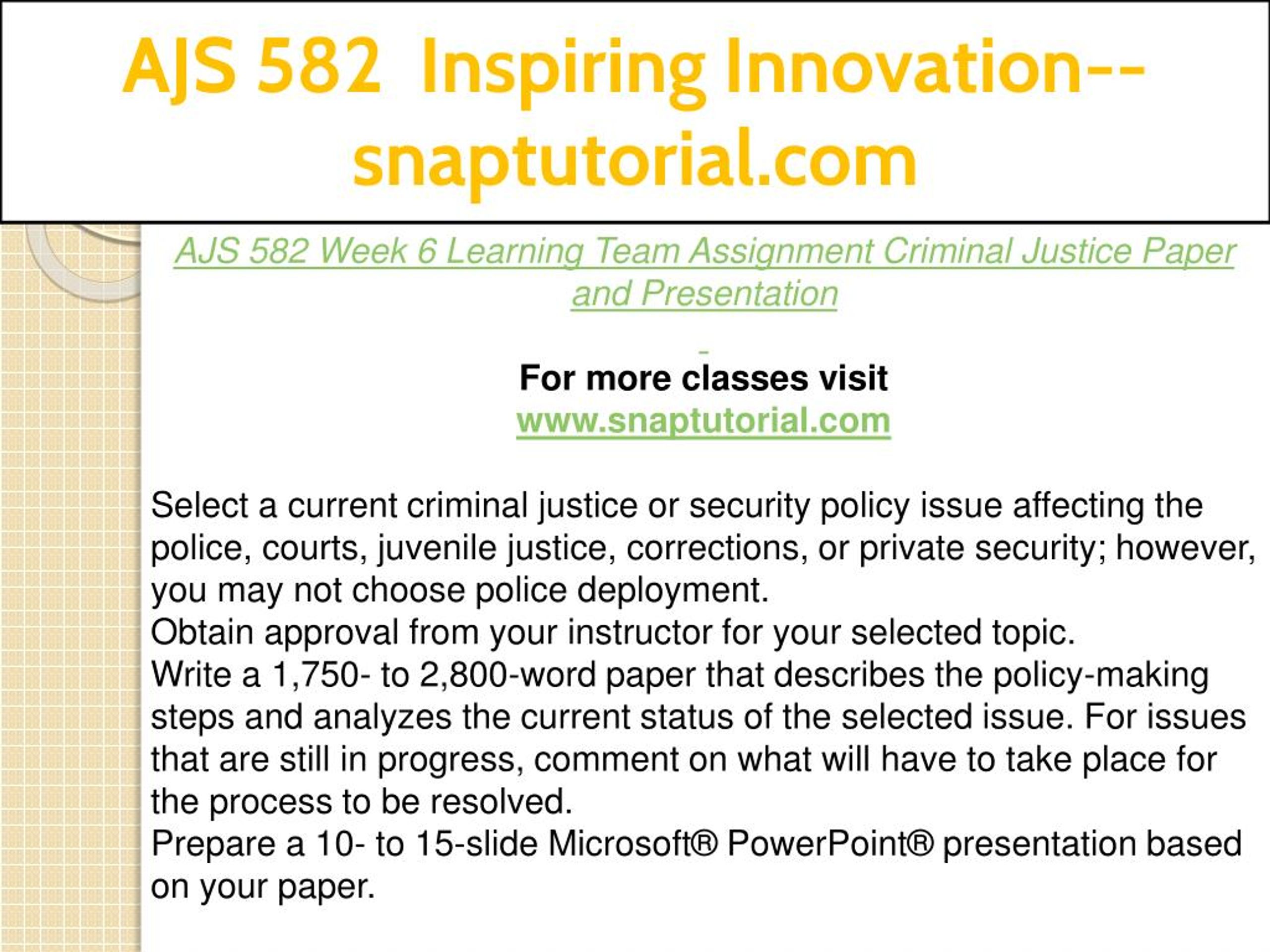 AJS 582 Inspiring Innovation--snaptutorial.com

AJS 582 Week 6 Learning Team Assignment Criminal Justice Paper and Presentation

For more classes visit
www.snaptutorial.com

Select a current criminal justice or security policy issue affecting the police, courts, juvenile justice, corrections, or private security; however, you may not choose police deployment.
Obtain approval from your instructor for your selected topic.
Write a 1,750- to 2,800-word paper that describes the policy-making steps and analyzes the current status of the selected issue. For issues that are still in progress, comment on what will have to take place for the process to be resolved.
Prepare a 10- to 15-slide Microsoft® PowerPoint® presentation based on your paper.